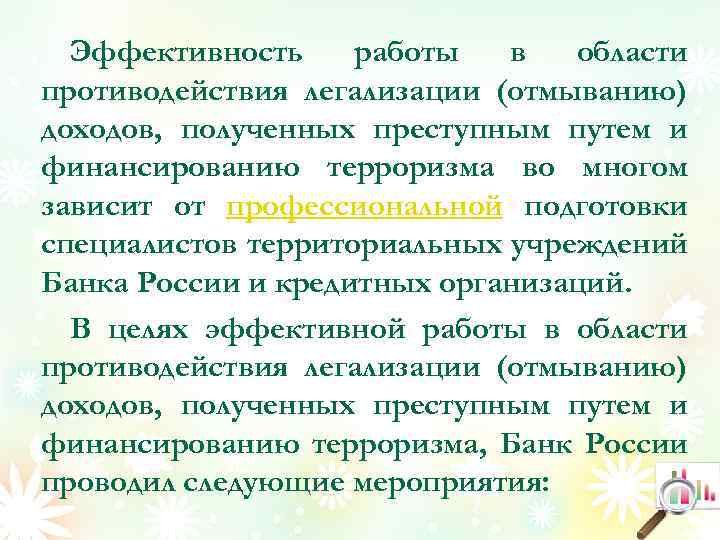 Эффективность работы в области противодействия легализации (отмыванию) доходов, полученных преступным путем и финансированию терроризма во многом зависит от профессиональной подготовки специалистов территориальных учреждений Банка России и кредитных организаций.

В целях эффективной работы в области противодействия легализации (отмыванию) доходов, полученных преступным путем и финансированию терроризма, Банк России проводил следующие мероприятия: